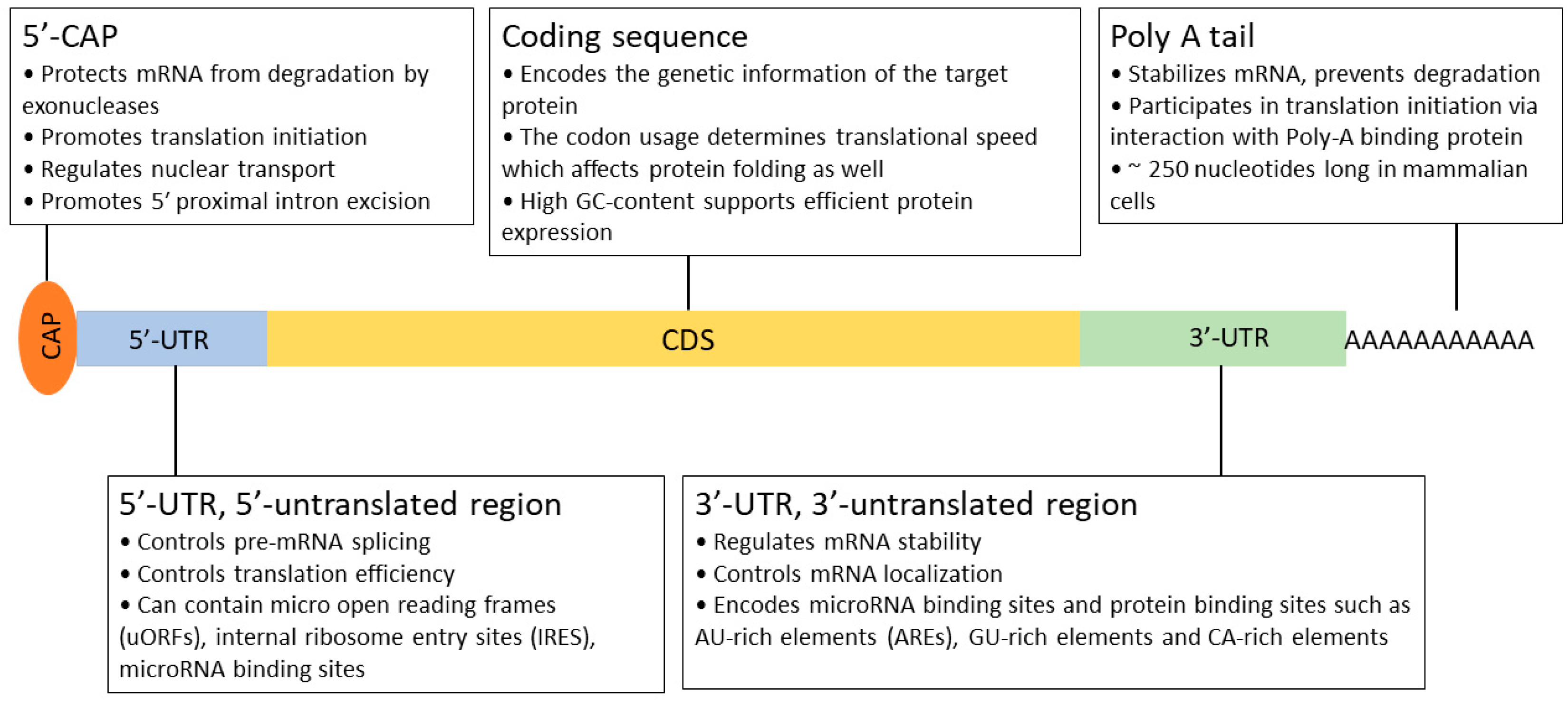 5’-CAP
• Protects mRNA from degradation by exonucleases
• Promotes translation initiation
• Regulates nuclear transport
• Promotes 5’ proximal intron excision

Coding sequence
• Encodes the genetic information of the target protein
• The codon usage determines translational speed which affects protein folding as well
• High GC-content supports efficient protein expression

Poly A tail
• Stabilizes mRNA, prevents degradation
• Participates in translation initiation via interaction with Poly-A binding protein
• ~ 250 nucleotides long in mammalian cells

CAP

5’-UTR

CDS

3’-UTR

AAAAAAAAAAA

5’-UTR, 5’-untranslated region
• Controls pre-mRNA splicing
• Controls translation efficiency
• Can contain micro open reading frames (uORFs), internal ribosome entry sites (IRES), microRNA binding sites

3’-UTR, 3’-untranslated region
• Regulates mRNA stability
• Controls mRNA localization
• Encodes microRNA binding sites and protein binding sites such as AU-rich elements (AREs), GU-rich elements and CA-rich elements